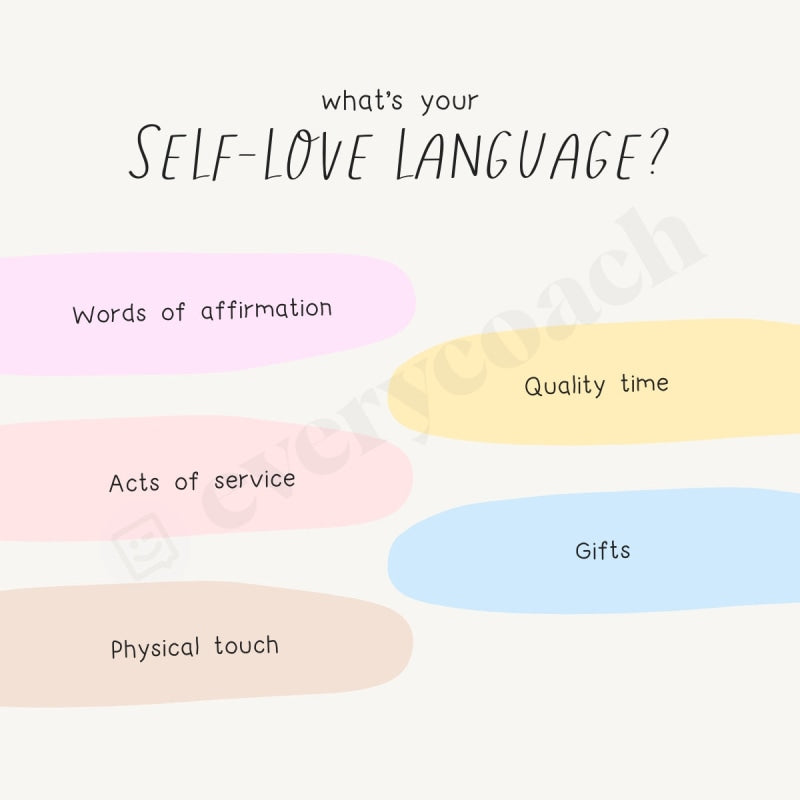 what's your
SELF-LOVE LANGUAGE?

Words of affirmation

Quality time

Acts of service

Gifts

Physical touch

everycoach